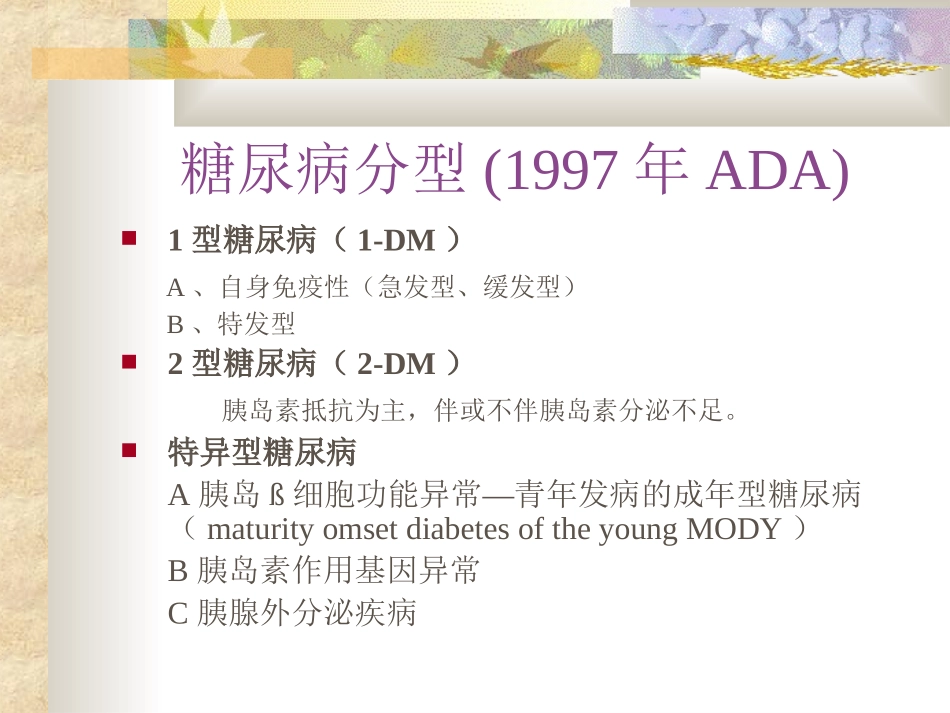 糖尿病分型 (1997 年 ADA)

1 型糖尿病（ 1-DM ）

A 、自身免疫性（急发型、缓发型）

B 、特发型

2 型糖尿病（ 2-DM ）

胰岛素抵抗为主，伴或不伴胰岛素分泌不足。

特异型糖尿病

A 胰岛 ß 细胞功能异常—青年发病的成年型糖尿病（ maturity omset diabetes of the young MODY ）

B 胰岛素作用基因异常

C 胰腺外分泌疾病